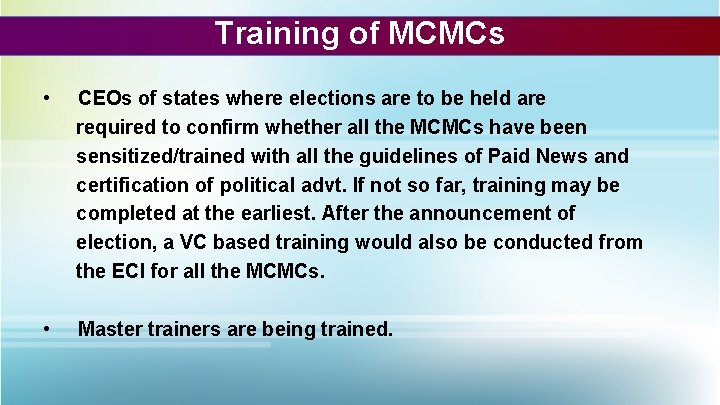 Training of MCMCs

• CEOs of states where elections are to be held are required to confirm whether all the MCMCs have been sensitized/trained with all the guidelines of Paid News and certification of political advt. If not so far, training may be completed at the earliest. After the announcement of election, a VC based training would also be conducted from the ECI for all the MCMCs.

• Master trainers are being trained.